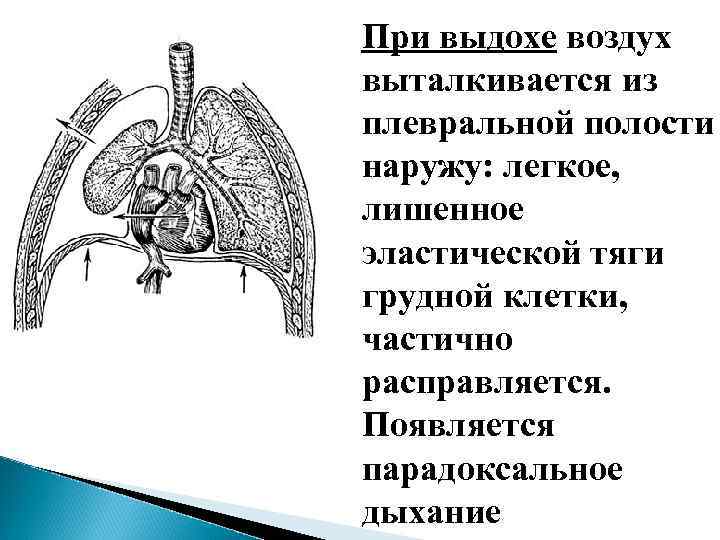 При выдохе воздух выталкивается из плевральной полости наружу: легкое, лишенное эластической тяги грудной клетки, частично расправляется. Появляется парадоксальное дыхание